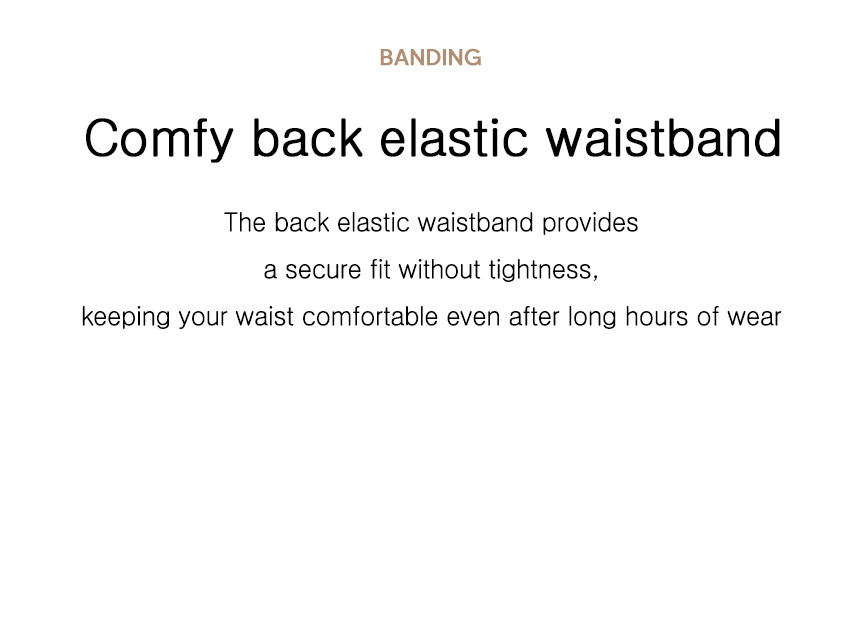 BANDING

Comfy back elastic waistband

The back elastic waistband provides a secure fit without tightness, keeping your waist comfortable even after long hours of wear